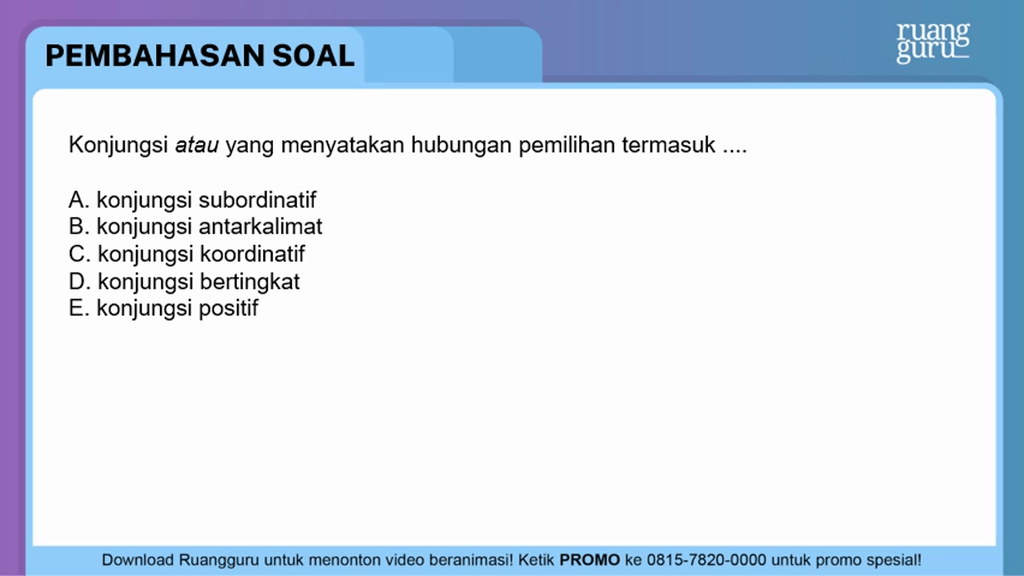 PEMBAHASAN SOAL

ruang guru

Konjungsi atau yang menyatakan hubungan pemilihan termasuk ....

A. konjungsi subordinatif
B. konjungsi antarkalimat
C. konjungsi koordinatif
D. konjungsi bertingkat
E. konjungsi positif

Download Ruangguru untuk menonton video beranimasi! Ketik PROMO ke 0815-7820-0000 untuk promo spesial!